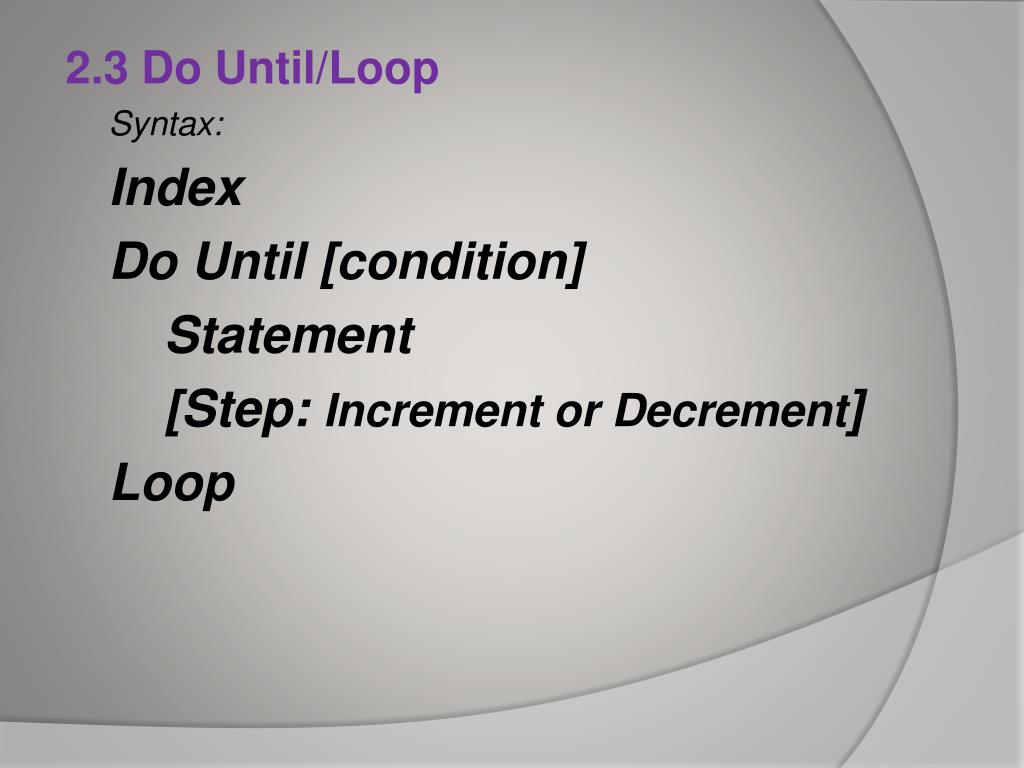 2.3 Do Until/Loop

Syntax:

Index

Do Until [condition]

Statement

[Step: Increment or Decrement]

Loop